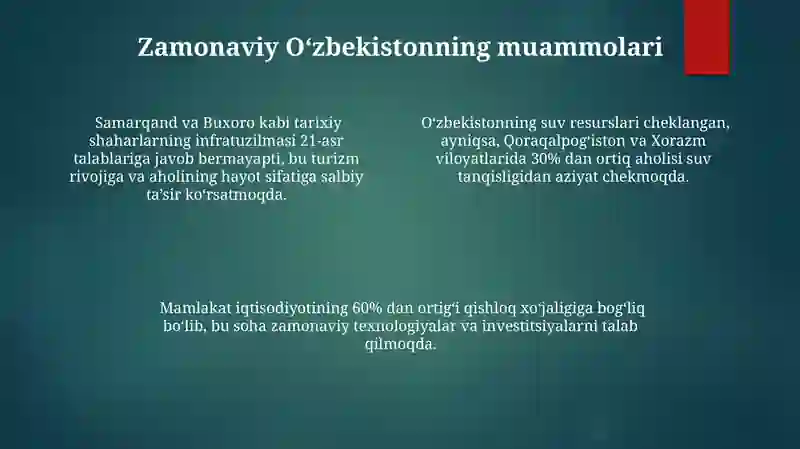 Zamonaviy O‘zbekistonning muammolari

Samarqand va Buxoro kabi tarixiy shaharlarning infratuzilmasi 21-asr talablariga javob bermayapti, bu turizm rivojiga va aholining hayot sifatiga salbiy ta’sir ko‘rsatmoqda.

O‘zbekistonning suv resurslari cheklangan, ayniqsa, Qoraqalpog‘iston va Xorazm viloyatlarida 30% dan ortiq aholisi suv tanqisligidan aziyat chekmoqda.

Mamlakat iqtisodiyotining 60% dan ortig‘i qishloq xo‘jaligiga bog‘liq bo‘lib, bu soha zamonaviy texnologiyalar va investitsiyalarni talab qilmoqda.